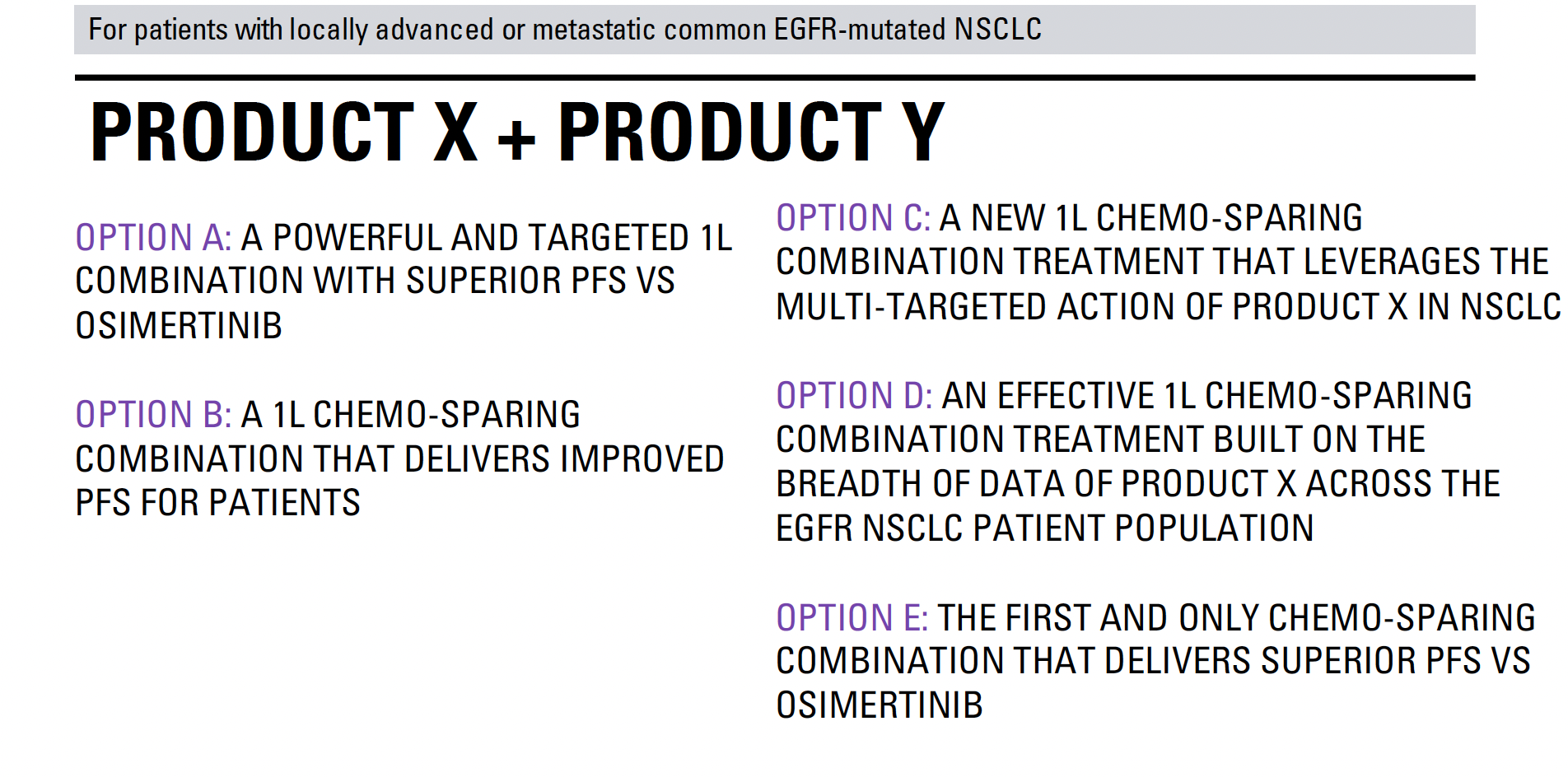 For patients with locally advanced or metastatic common EGFR-mutated NSCLC

PRODUCT X + PRODUCT Y

OPTION A: A POWERFUL AND TARGETED 1L COMBINATION WITH SUPERIOR PFS VS OSIMERTINIB

OPTION B: A 1L CHEMO-SPARING COMBINATION THAT DELIVERS IMPROVED PFS FOR PATIENTS

OPTION C: A NEW 1L CHEMO-SPARING COMBINATION TREATMENT THAT LEVERAGES THE MULTI-TARGETED ACTION OF PRODUCT X IN NSCLC

OPTION D: AN EFFECTIVE 1L CHEMO-SPARING COMBINATION TREATMENT BUILT ON THE BREADTH OF DATA OF PRODUCT X ACROSS THE EGFR NSCLC PATIENT POPULATION

OPTION E: THE FIRST AND ONLY CHEMO-SPARING COMBINATION THAT DELIVERS SUPERIOR PFS VS OSIMERTINIB